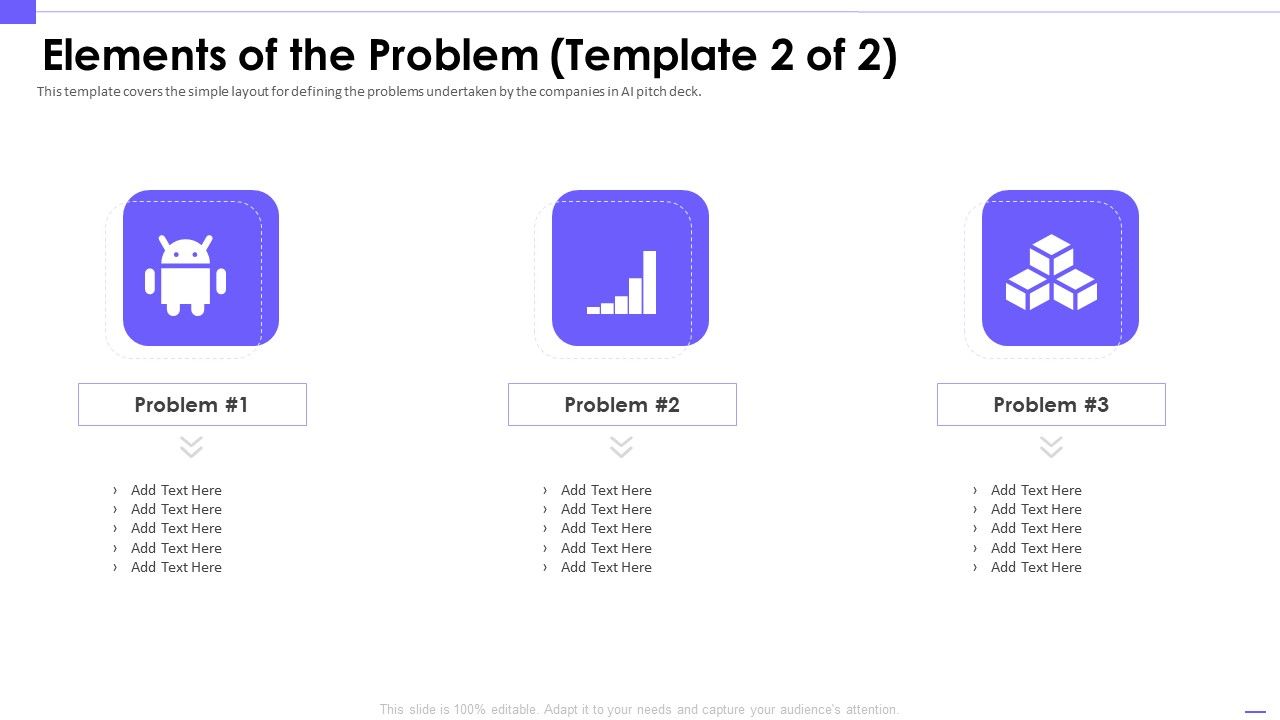 Elements of the Problem (Template 2 of 2)

This template covers the simple layout for defining the problems undertaken by the companies in AI pitch deck.

Problem #1

› Add Text Here
› Add Text Here
› Add Text Here
› Add Text Here
› Add Text Here

Problem #2

› Add Text Here
› Add Text Here
› Add Text Here
› Add Text Here
› Add Text Here

Problem #3

› Add Text Here
› Add Text Here
› Add Text Here
› Add Text Here
› Add Text Here

This slide is 100% editable. Adapt it to your needs and capture your audience's attention.